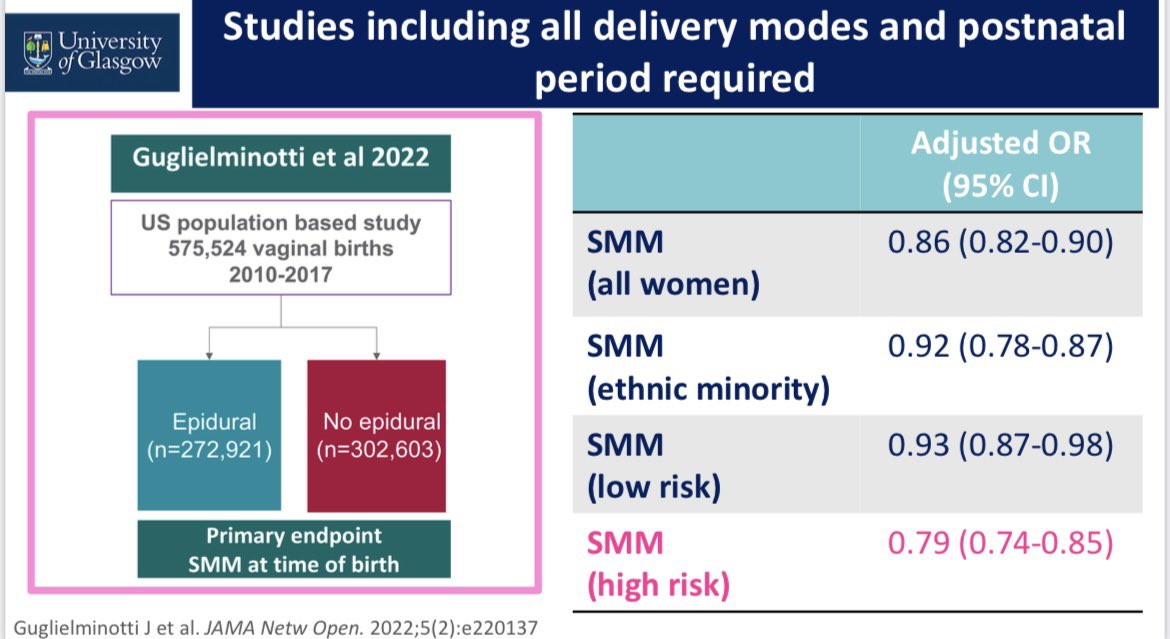 University of Glasgow

Studies including all delivery modes and postnatal period required

Guglielminotti et al 2022

US population based study
575,524 vaginal births
2010-2017

Epidural (n=272,921)

No epidural (n=302,603)

Primary endpoint
SMM at time of birth

| | Adjusted OR (95% CI) |
|---|---|
| SMM (all women) | 0.86 (0.82-0.90) |
| SMM (ethnic minority) | 0.92 (0.78-0.87) |
| SMM (low risk) | 0.93 (0.87-0.98) |
| SMM (high risk) | 0.79 (0.74-0.85) |

Guglielminotti J et al. JAMA Netw Open. 2022;5(2):e220137